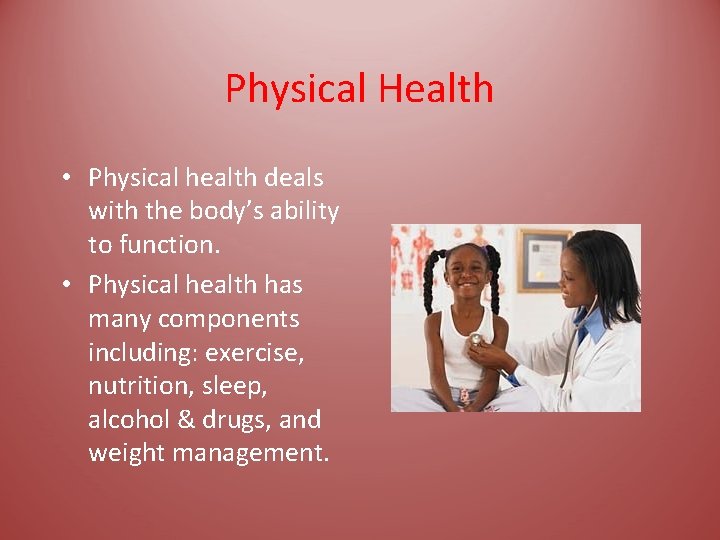 Physical Health

• Physical health deals with the body's ability to function.
• Physical health has many components including: exercise, nutrition, sleep, alcohol & drugs, and weight management.